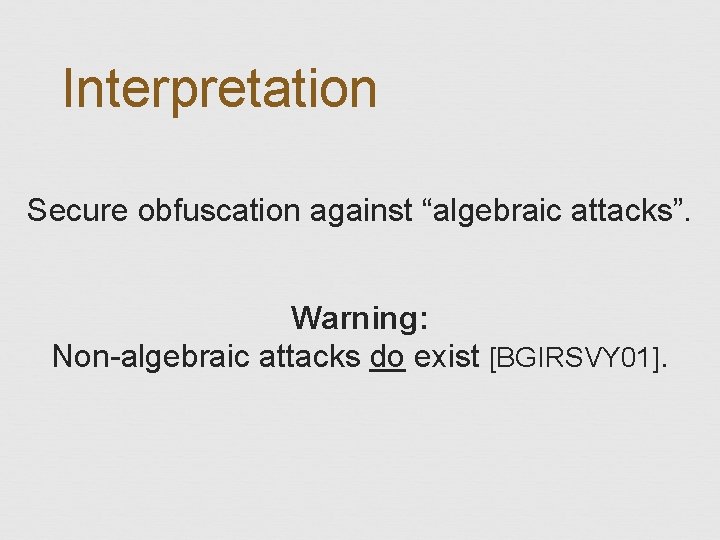 Interpretation

Secure obfuscation against “algebraic attacks”.

Warning:
Non-algebraic attacks do exist [BGIRSVY01].